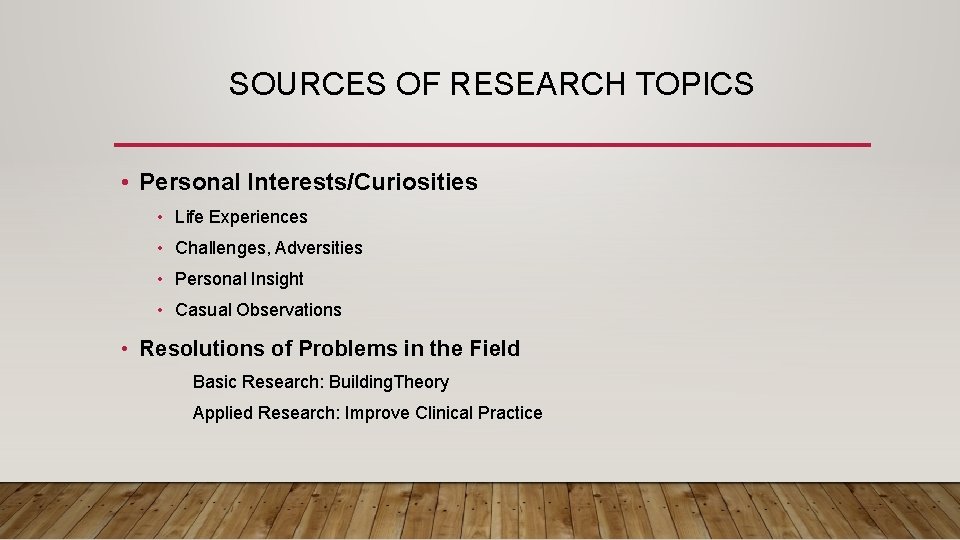 SOURCES OF RESEARCH TOPICS

• Personal Interests/Curiosities

• Life Experiences

• Challenges, Adversities

• Personal Insight

• Casual Observations

• Resolutions of Problems in the Field

Basic Research: BuildingTheory

Applied Research: Improve Clinical Practice